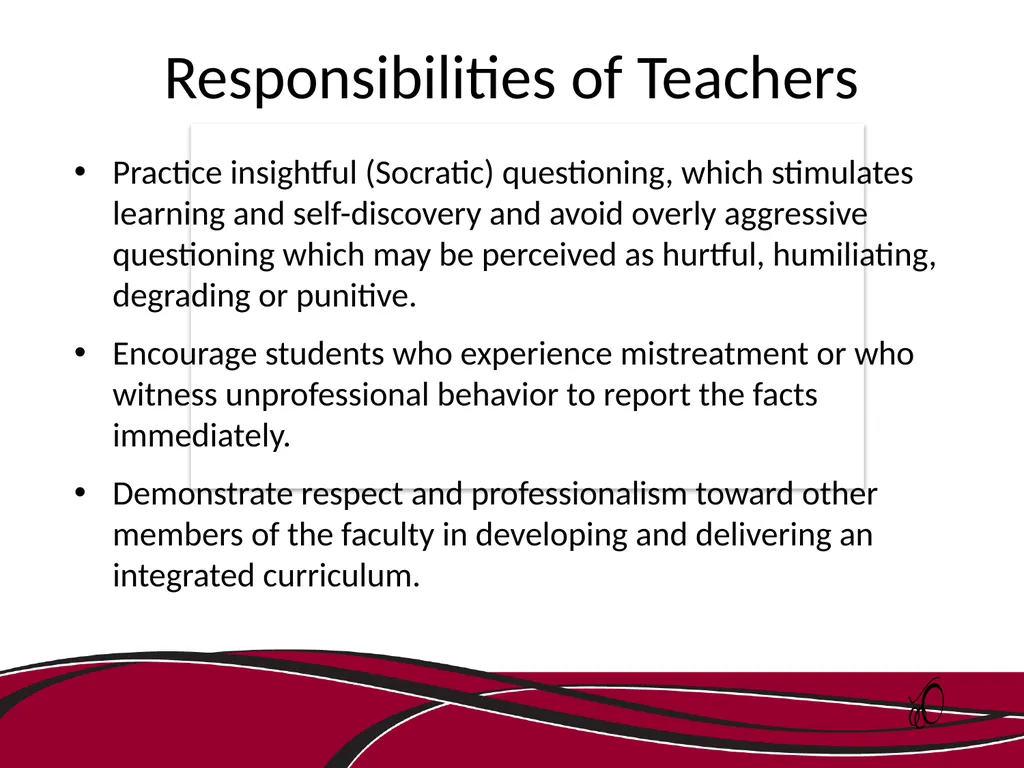 Responsibilities of Teachers

• Practice insightful (Socratic) questioning, which stimulates learning and self-discovery and avoid overly aggressive questioning which may be perceived as hurtful, humiliating, degrading or punitive.

• Encourage students who experience mistreatment or who witness unprofessional behavior to report the facts immediately.

• Demonstrate respect and professionalism toward other members of the faculty in developing and delivering an integrated curriculum.